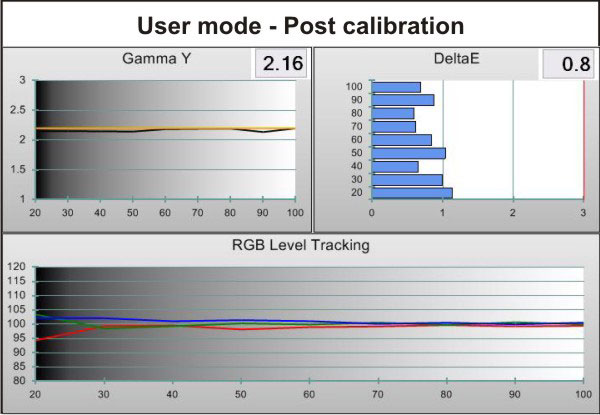 User mode - Post calibration

Gamma Y 2.16

3
2.5
2
1.5
1
20 30 40 50 60 70 80 90 100

DeltaE 0.8

100
90
80
70
60
50
40
30
20
0 1 2 3

RGB Level Tracking

120
115
110
105
100
95
90
85
80
20 30 40 50 60 70 80 90 100